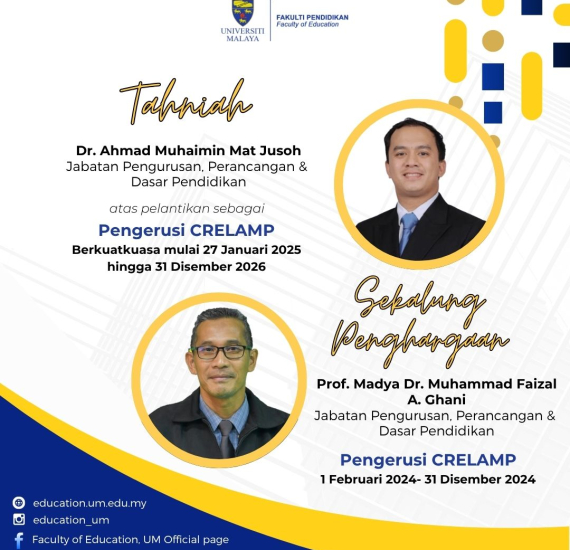 UNIVERSITI MALAYA
FAKULTI PENDIDIKAN
Faculty of Education

Tahniah

Dr. Ahmad Muhaimin Mat Jusoh
Jabatan Pengurusan, Perancangan & Dasar Pendidikan

atas pelantikan sebagai

Pengerusi CRELAMP
Berkuatkuasa mulai 27 Januari 2025 hingga 31 Disember 2026

Sekalung Penghargaan

Prof. Madya Dr. Muhammad Faizal A. Ghani
Jabatan Pengurusan, Perancangan & Dasar Pendidikan

Pengerusi CRELAMP
1 Februari 2024- 31 Disember 2024

education.um.edu.my
education_um
Faculty of Education, UM Official page